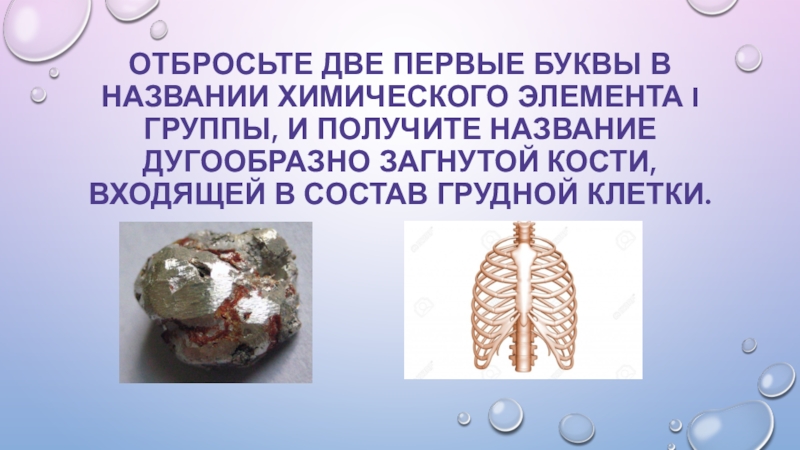 ОТБРОСЬТЕ ДВЕ ПЕРВЫЕ БУКВЫ В НАЗВАНИИ ХИМИЧЕСКОГО ЭЛЕМЕНТА I ГРУППЫ, И ПОЛУЧИТЕ НАЗВАНИЕ ДУГООБРАЗНО ЗАГНУТОЙ КОСТИ, ВХОДЯЩЕЙ В СОСТАВ ГРУДНОЙ КЛЕТКИ.